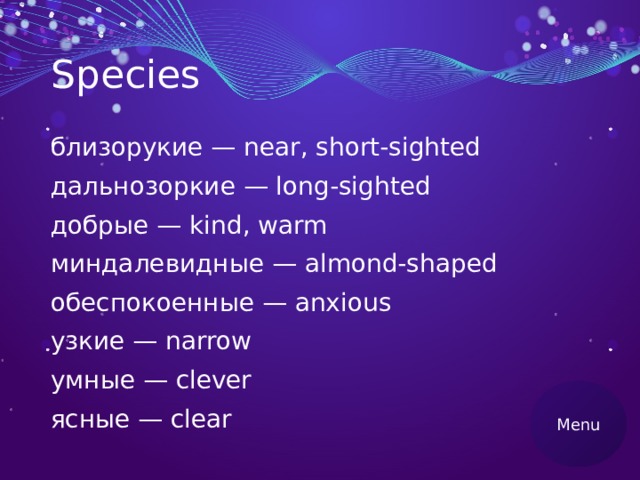 Species

близорукие — near, short-sighted
дальнозоркие — long-sighted
добрые — kind, warm
миндалевидные — almond-shaped
обеспокоенные — anxious
узкие — narrow
умные — clever
ясные — clear

Menu